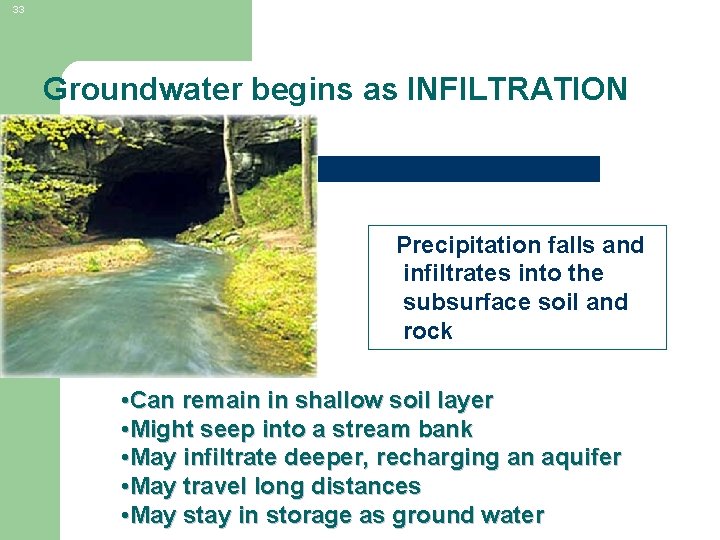 33

Groundwater begins as INFILTRATION

Precipitation falls and infiltrates into the subsurface soil and rock

•Can remain in shallow soil layer
•Might seep into a stream bank
•May infiltrate deeper, recharging an aquifer
•May travel long distances
•May stay in storage as ground water